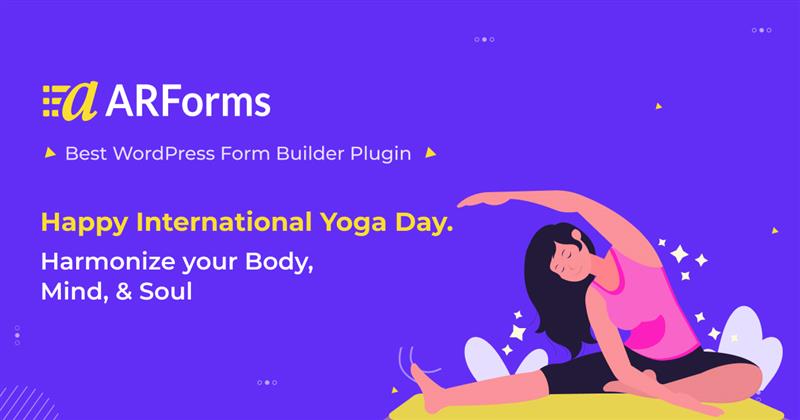 ARForms

Best WordPress Form Builder Plugin

Happy International Yoga Day.

Harmonize your Body, Mind, & Soul